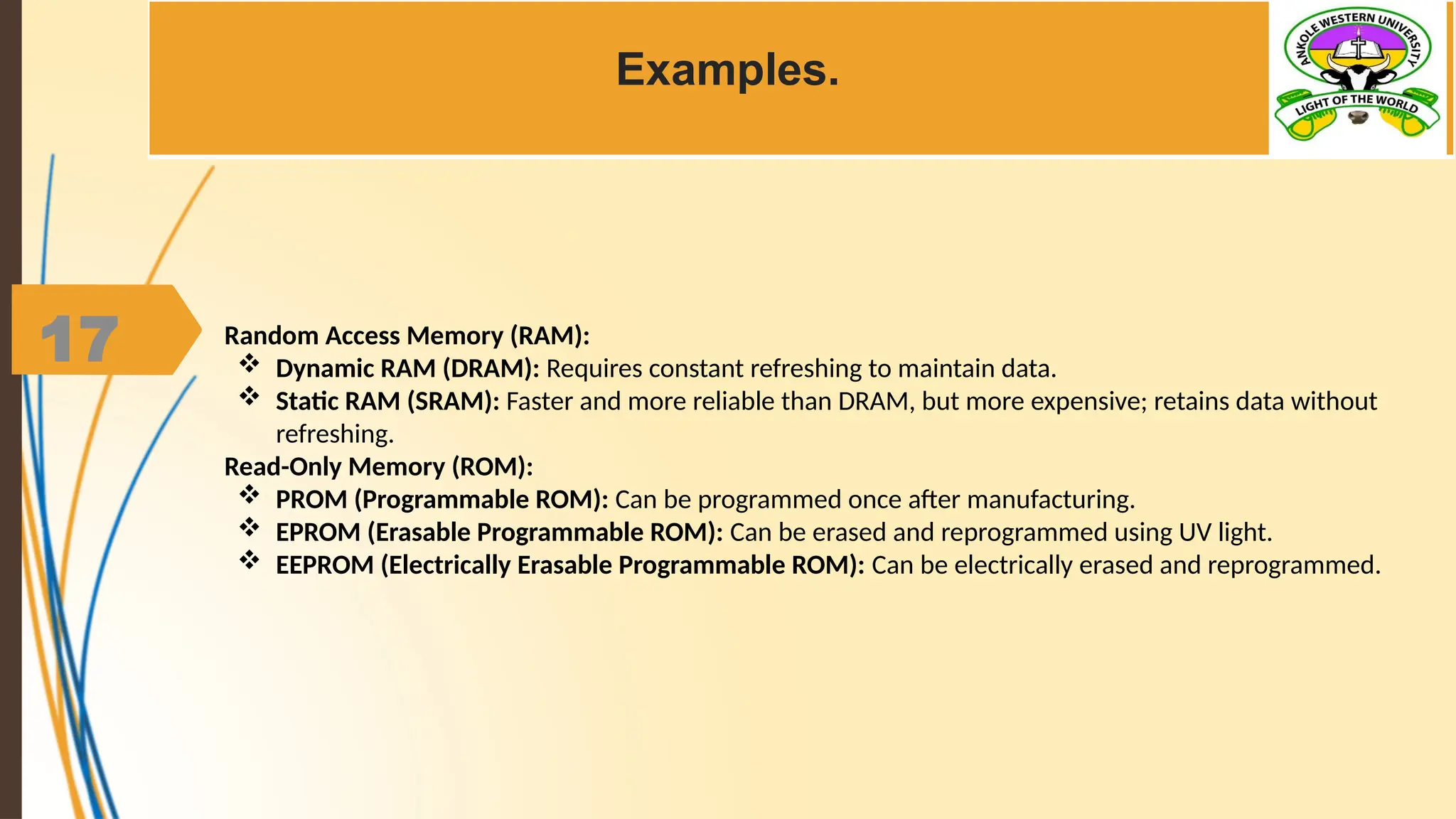 Examples.

ANKOLE WESTERN UNIVERSITY

LIGHT OF THE WORLD

17

Random Access Memory (RAM):

❖ Dynamic RAM (DRAM): Requires constant refreshing to maintain data.

❖ Static RAM (SRAM): Faster and more reliable than DRAM, but more expensive; retains data without refreshing.

Read-Only Memory (ROM):

❖ PROM (Programmable ROM): Can be programmed once after manufacturing.

❖ EPROM (Erasable Programmable ROM): Can be erased and reprogrammed using UV light.

❖ EEPROM (Electrically Erasable Programmable ROM): Can be electrically erased and reprogrammed.